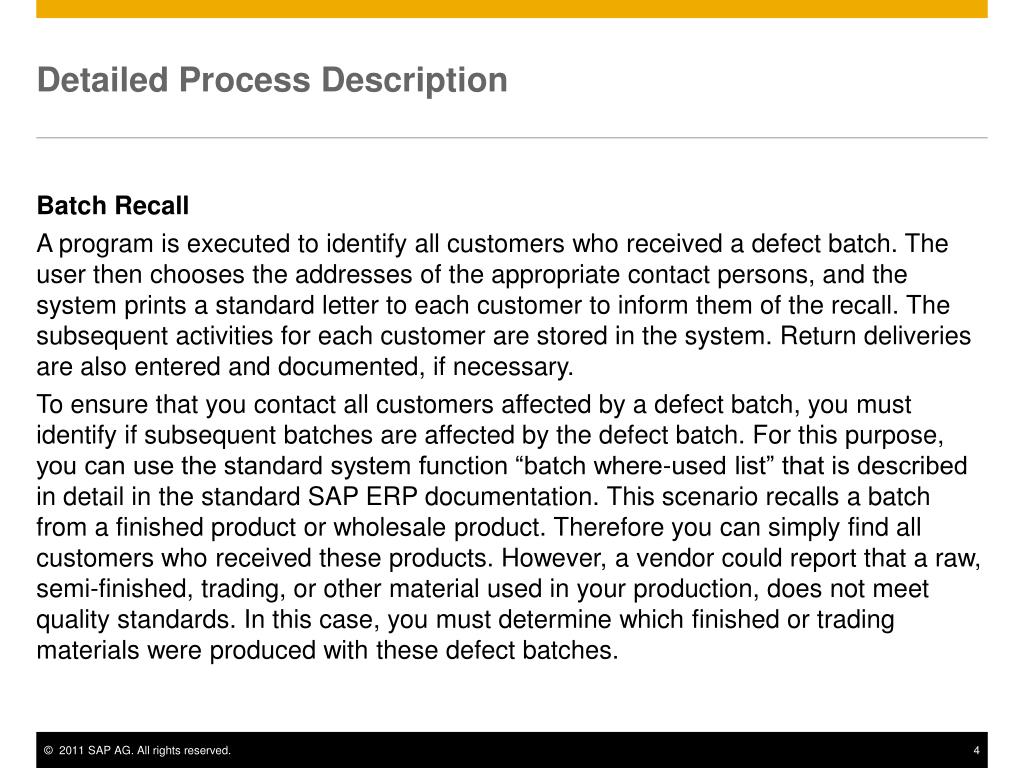 Detailed Process Description

Batch Recall

A program is executed to identify all customers who received a defect batch. The user then chooses the addresses of the appropriate contact persons, and the system prints a standard letter to each customer to inform them of the recall. The subsequent activities for each customer are stored in the system. Return deliveries are also entered and documented, if necessary.

To ensure that you contact all customers affected by a defect batch, you must identify if subsequent batches are affected by the defect batch. For this purpose, you can use the standard system function “batch where-used list” that is described in detail in the standard SAP ERP documentation. This scenario recalls a batch from a finished product or wholesale product. Therefore you can simply find all customers who received these products. However, a vendor could report that a raw, semi-finished, trading, or other material used in your production, does not meet quality standards. In this case, you must determine which finished or trading materials were produced with these defect batches.

© 2011 SAP AG. All rights reserved.

4